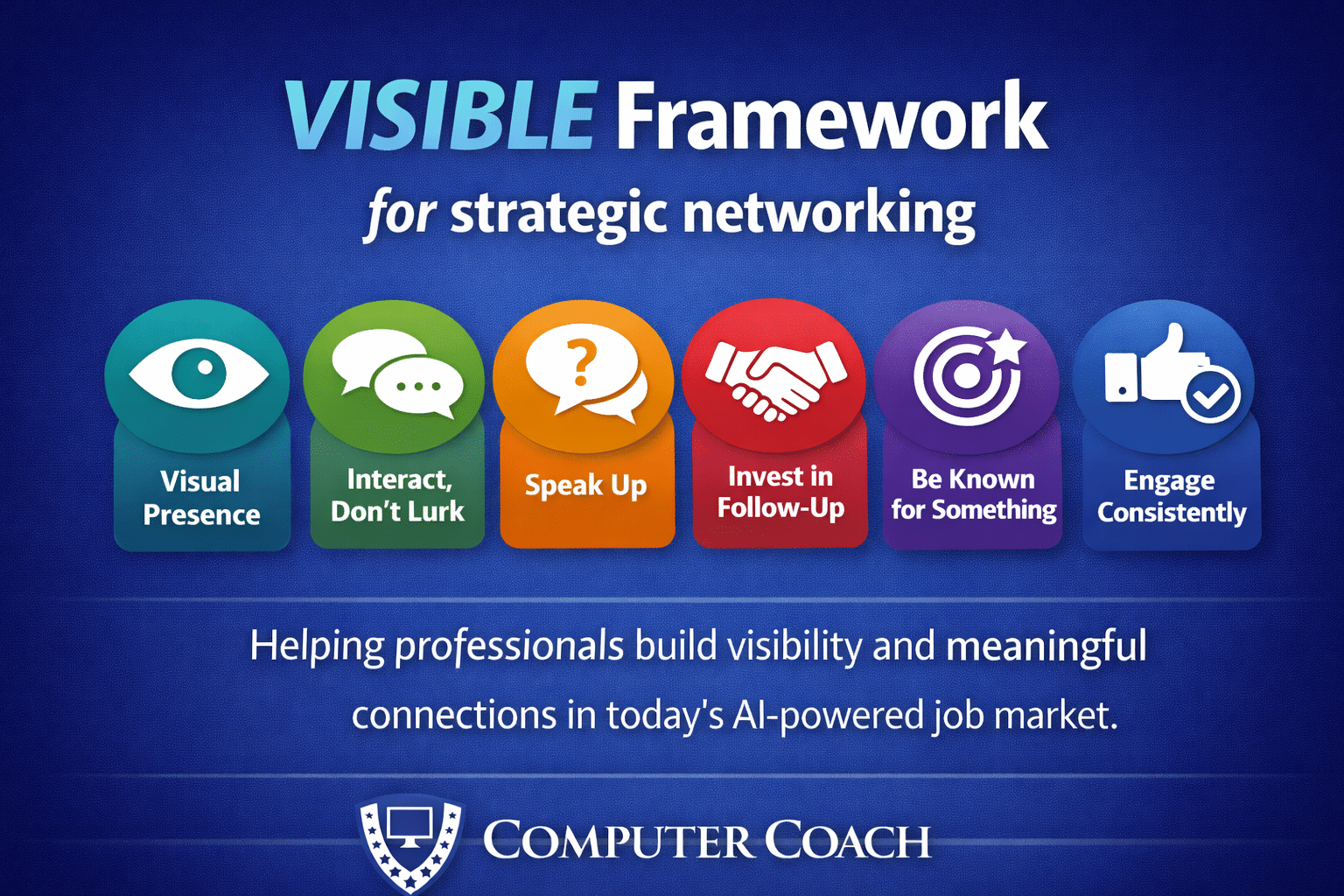 VISIBLE Framework

for strategic networking

?

Visual Presence

Interact, Don't Lurk

Speak Up

Invest in Follow-Up

Be Known for Something

Engage Consistently

Helping professionals build visibility and meaningful connections in today's AI-powered job market.

COMPUTER COACH